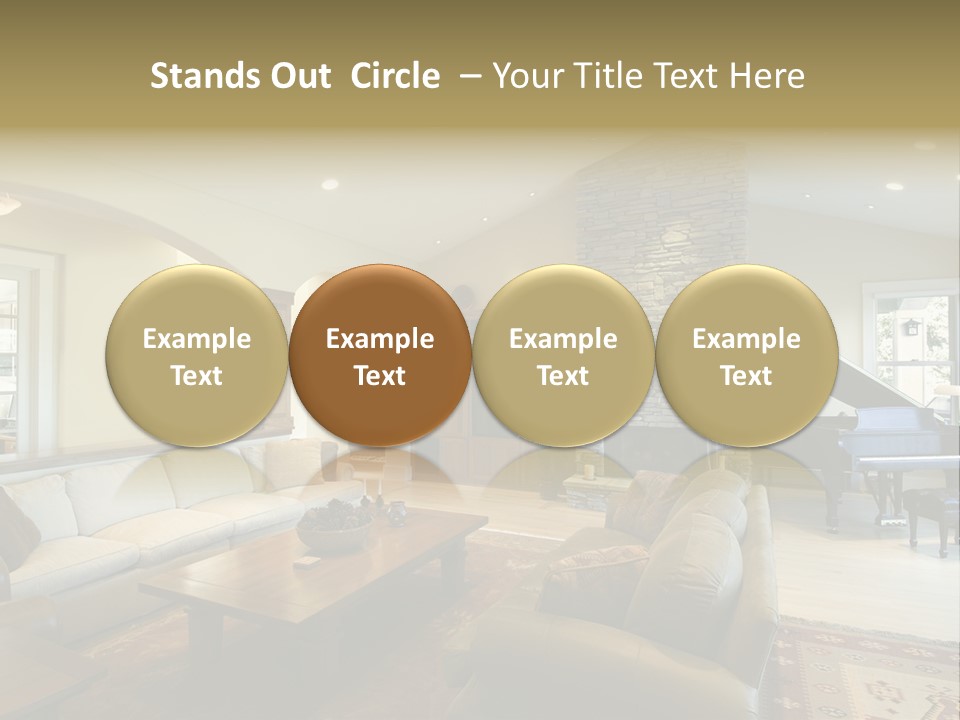 Stands Out Circle – Your Title Text Here

Example Text

Example Text

Example Text

Example Text